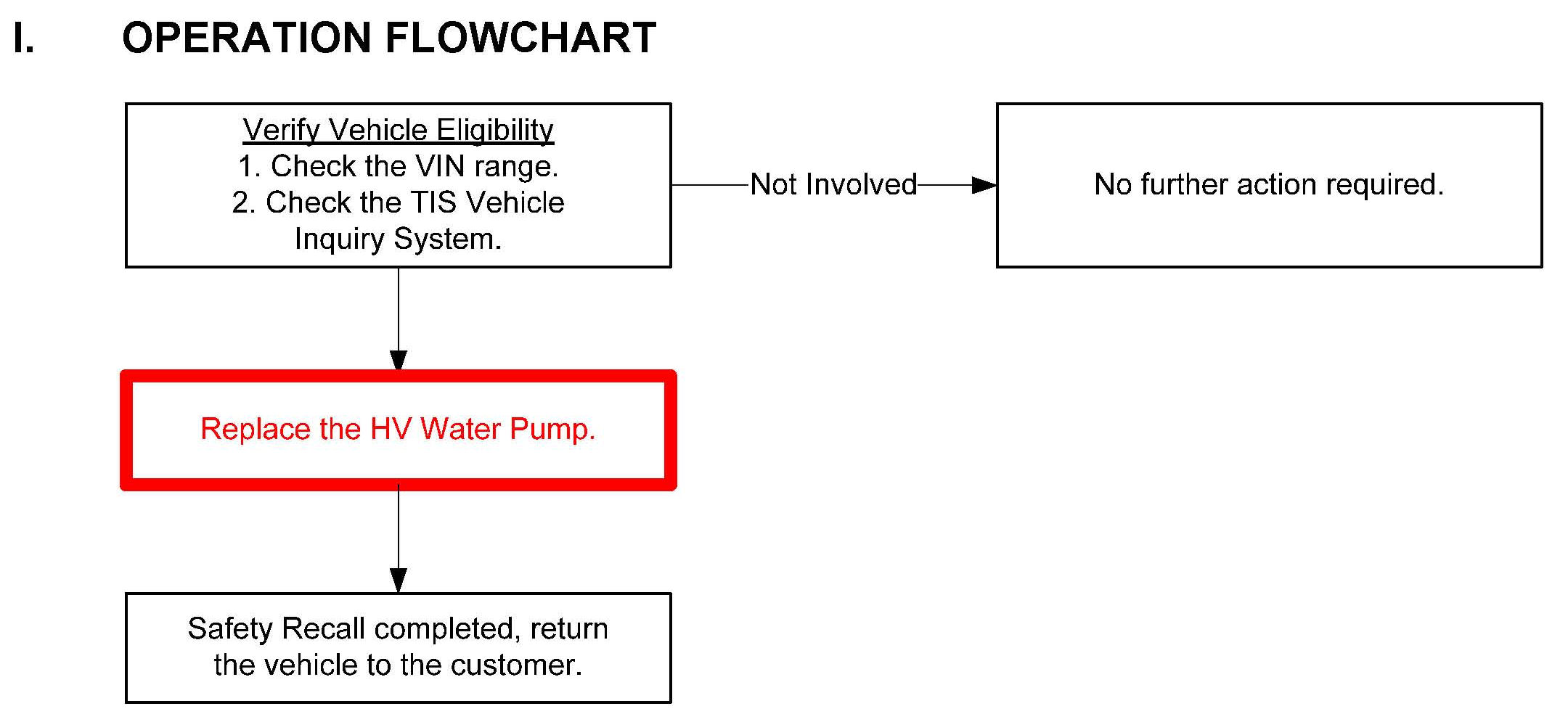 I. OPERATION FLOWCHART

Verify Vehicle Eligibility
1. Check the VIN range.
2. Check the TIS Vehicle Inquiry System.

Not Involved

No further action required.

Replace the HV Water Pump.

Safety Recall completed, return the vehicle to the customer.